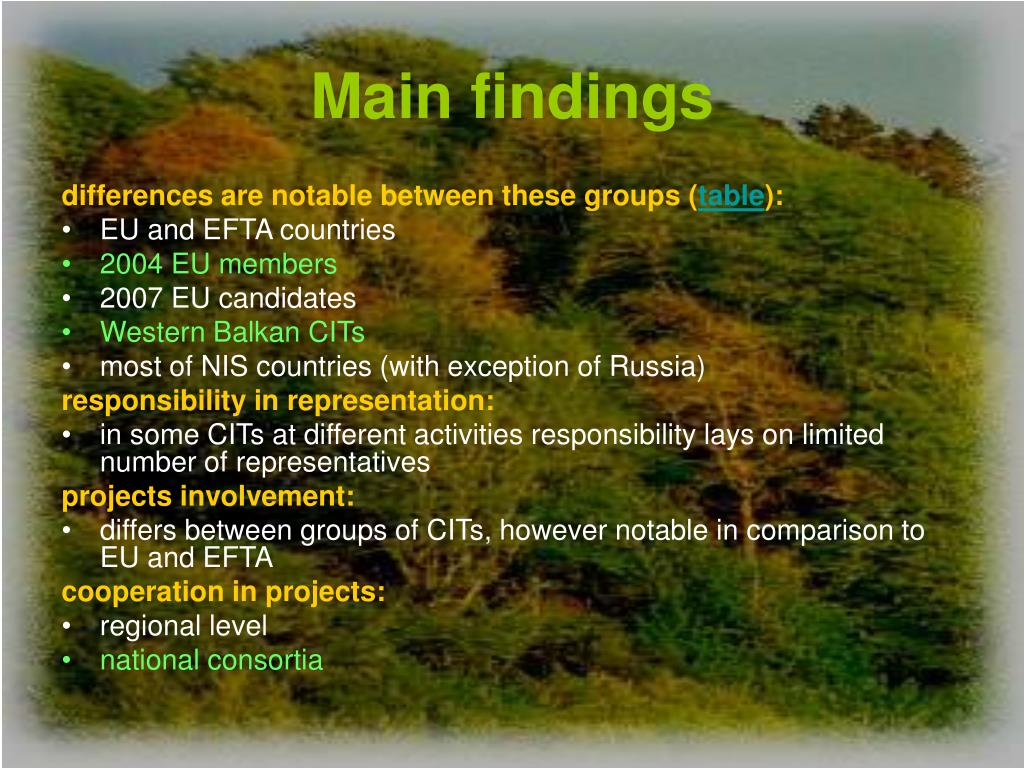 Main findings

differences are notable between these groups (table):
• EU and EFTA countries
• 2004 EU members
• 2007 EU candidates
• Western Balkan CITs
• most of NIS countries (with exception of Russia)

responsibility in representation:
• in some CITs at different activities responsibility lays on limited number of representatives

projects involvement:
• differs between groups of CITs, however notable in comparison to EU and EFTA

cooperation in projects:
• regional level
• national consortia